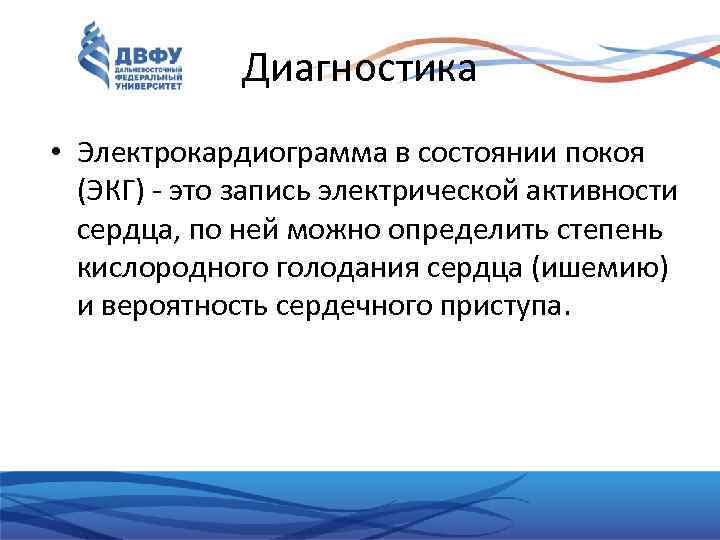 ДВФУ
ДАЛЬНЕВОСТОЧНЫЙ ФЕДЕРАЛЬНЫЙ УНИВЕРСИТЕТ

Диагностика

• Электрокардиограмма в состоянии покоя (ЭКГ) - это запись электрической активности сердца, по ней можно определить степень кислородного голодания сердца (ишемию) и вероятность сердечного приступа.